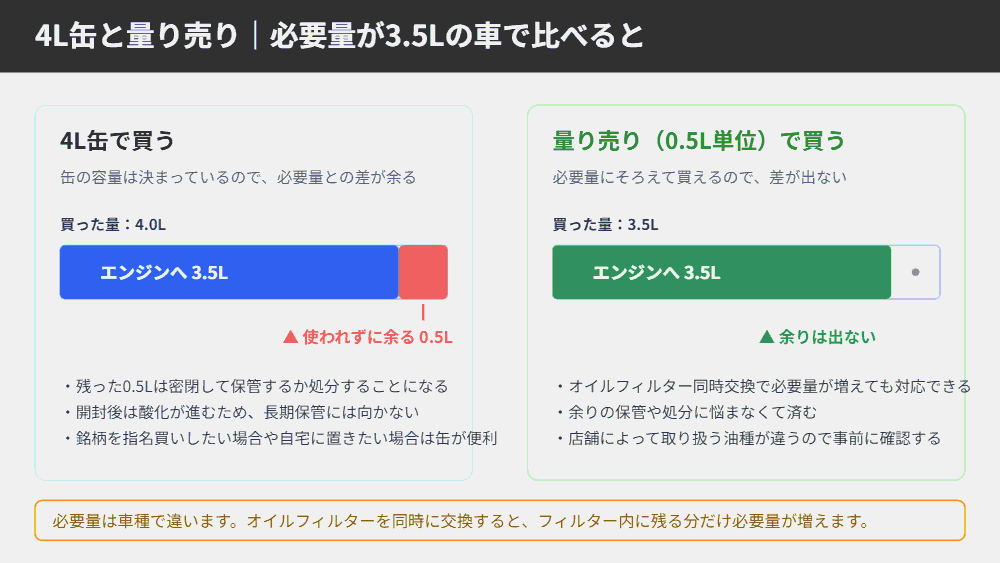 4L缶と量り売り｜必要量が3.5Lの車で比べると

4L缶で買う

缶の容量は決まっているので、必要量との差が余る

買った量：4.0L

エンジンへ 3.5L

▲ 使われずに余る 0.5L

・残った0.5Lは密閉して保管するか処分することになる
・開封後は酸化が進むため、長期保管には向かない
・銘柄を指名買いしたい場合や自宅に置きたい場合は缶が便利

量り売り（0.5L単位）で買う

必要量にそろえて買えるので、差が出ない

買った量：3.5L

エンジンへ 3.5L

▲ 余りは出ない

・オイルフィルター同時交換で必要量が増えても対応できる
・余りの保管や処分に悩まなくて済む
・店舗によって取り扱う油種が違うので事前に確認する

必要量は車種で違います。オイルフィルターを同時に交換すると、フィルター内に残る分だけ必要量が増えます。